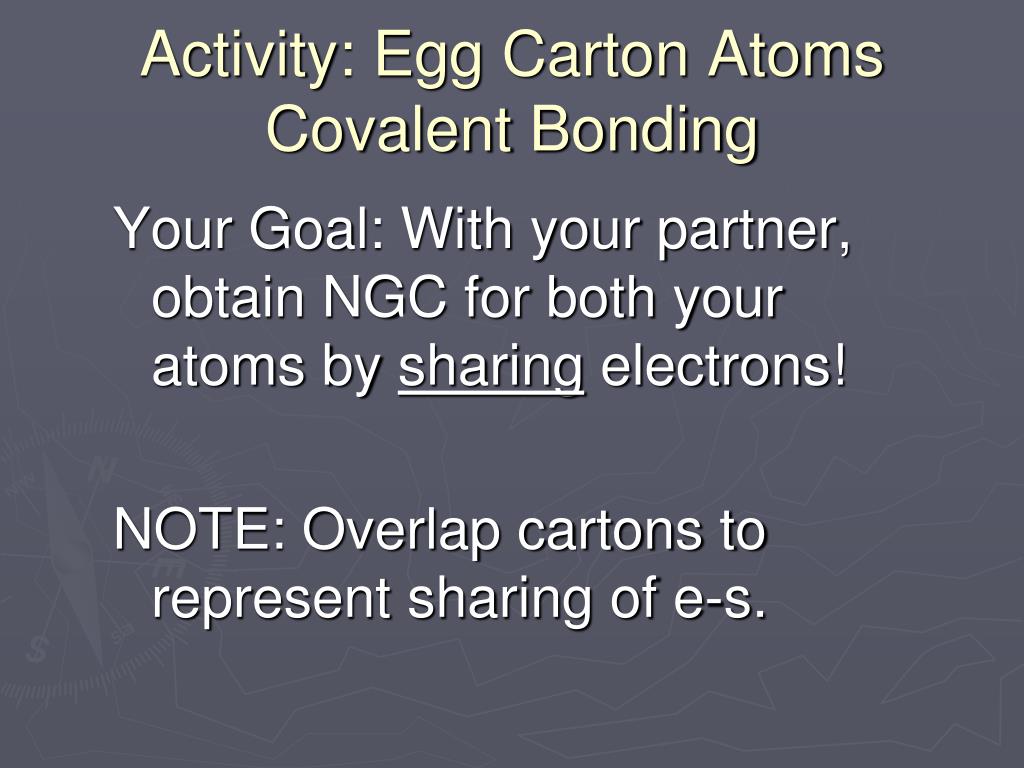 Activity: Egg Carton Atoms Covalent Bonding

Your Goal: With your partner, obtain NGC for both your atoms by sharing electrons!

NOTE: Overlap cartons to represent sharing of e-s.